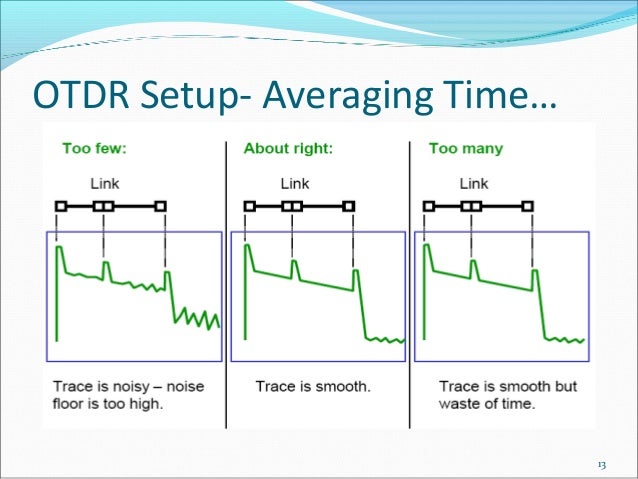 OTDR Setup- Averaging Time…

Too few:

Link

Trace is noisy – noise floor is too high.

About right:

Link

Trace is smooth.

Too many

Link

Trace is smooth but waste of time.

13